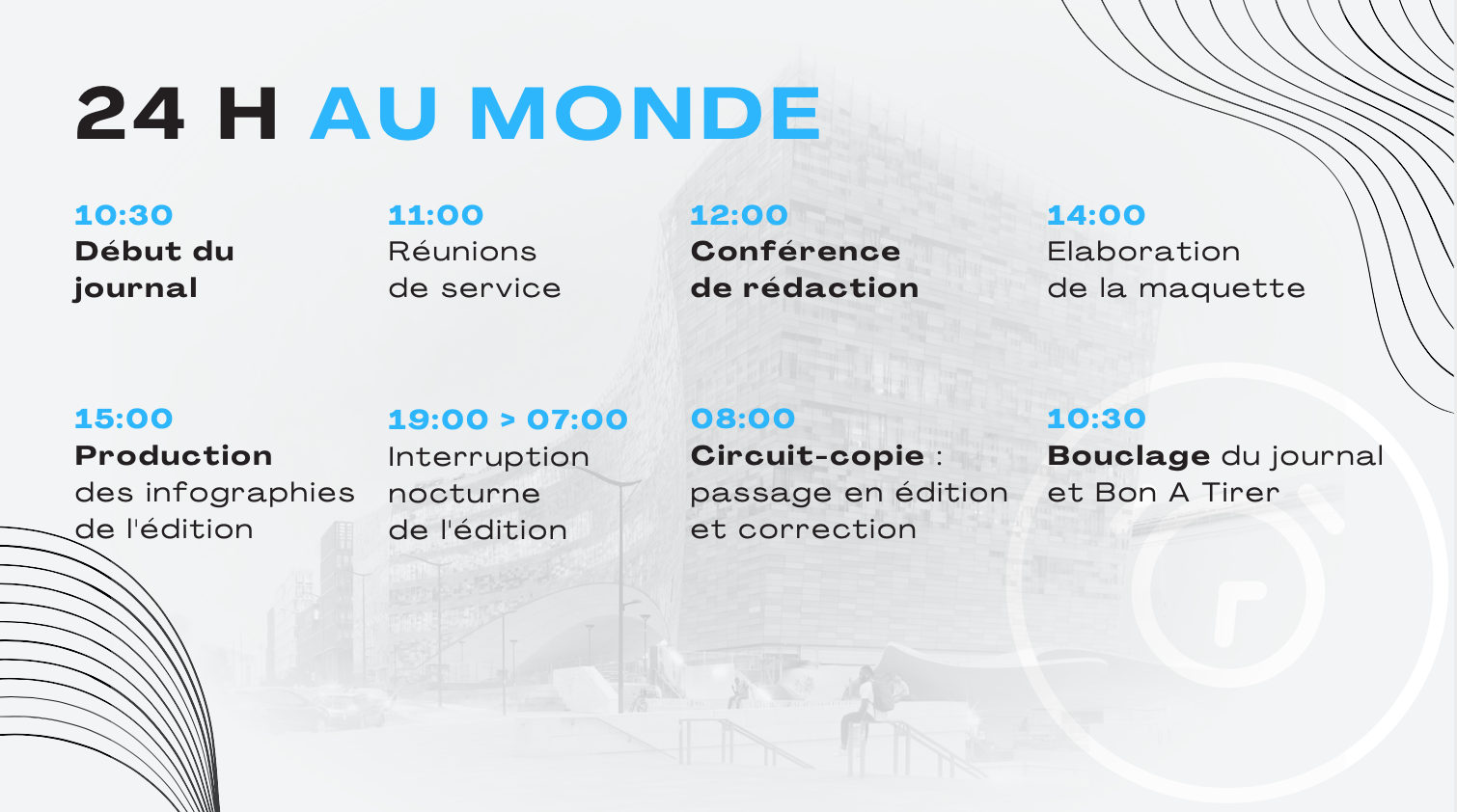 24 H AU MONDE

10:30
Début du journal

11:00
Réunions de service

12:00
Conférence de rédaction

14:00
Elaboration de la maquette

15:00
Production des infographies de l'édition

19:00 > 07:00
Interruption nocturne de l'édition

08:00
Circuit-copie : passage en édition et correction

10:30
Bouclage du journal et Bon A Tirer